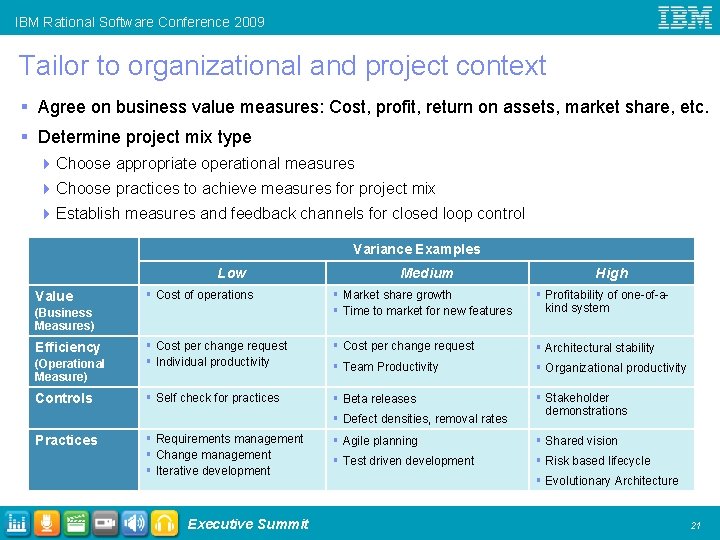 IBM Rational Software Conference 2009

IBM

Tailor to organizational and project context

▪ Agree on business value measures: Cost, profit, return on assets, market share, etc.

▪ Determine project mix type

Choose appropriate operational measures

Choose practices to achieve measures for project mix

Establish measures and feedback channels for closed loop control

| | Variance Examples | | |
|---|---|---|---|
| | Low | Medium | High |
| Value (Business Measures) | ▪ Cost of operations | ▪ Market share growth ▪ Time to market for new features | ▪ Profitability of one-of-a-kind system |
| Efficiency (Operational Measure) | ▪ Cost per change request ▪ Individual productivity | ▪ Cost per change request ▪ Team Productivity | ▪ Architectural stability ▪ Organizational productivity |
| Controls | ▪ Self check for practices | ▪ Beta releases ▪ Defect densities, removal rates | ▪ Stakeholder demonstrations |
| Practices | ▪ Requirements management ▪ Change management ▪ Iterative development | ▪ Agile planning ▪ Test driven development | ▪ Shared vision ▪ Risk based lifecycle ▪ Evolutionary Architecture |

Executive Summit

21